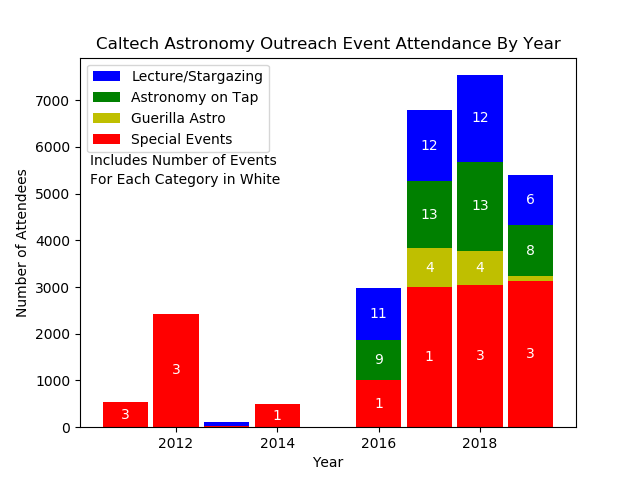 Caltech Astronomy Outreach Event Attendance By Year

Lecture/Stargazing
Astronomy on Tap
Guerilla Astro
Special Events

Includes Number of Events
For Each Category in White

Number of Attendees

7000
6000
5000
4000
3000
2000
1000
0

3
3
1
11
9
1
12
13
4
1
12
13
4
3
6
8
3

2012
2014
2016
2018

Year